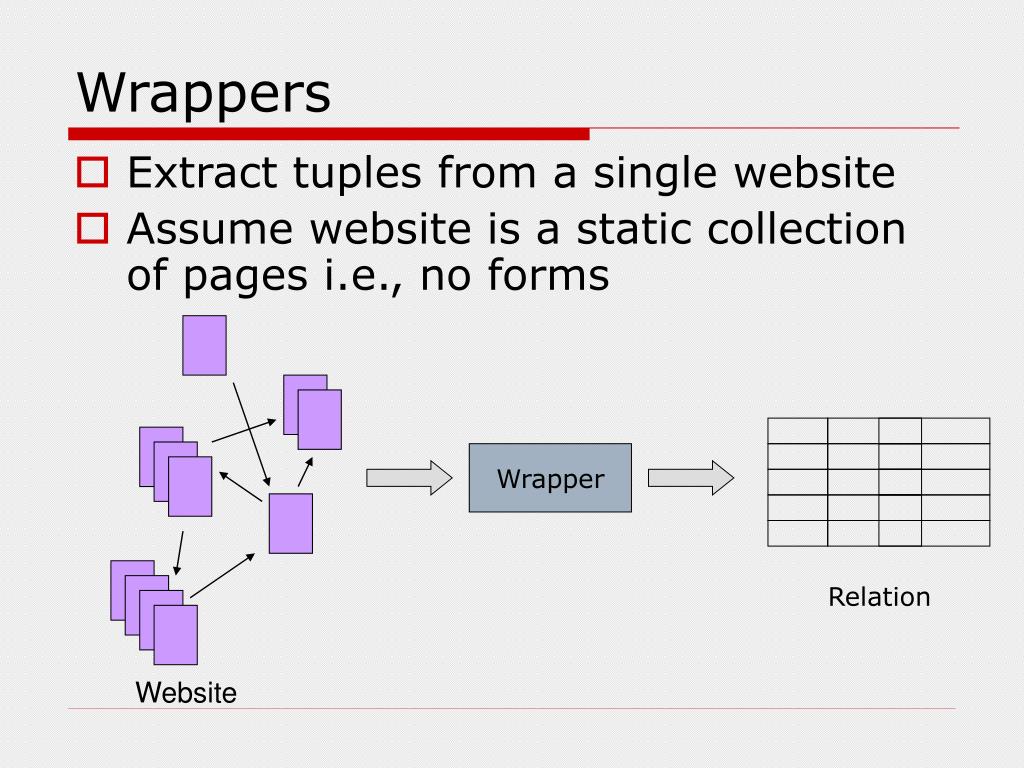 Wrappers

Extract tuples from a single website

Assume website is a static collection of pages i.e., no forms

Wrapper

Relation

Website